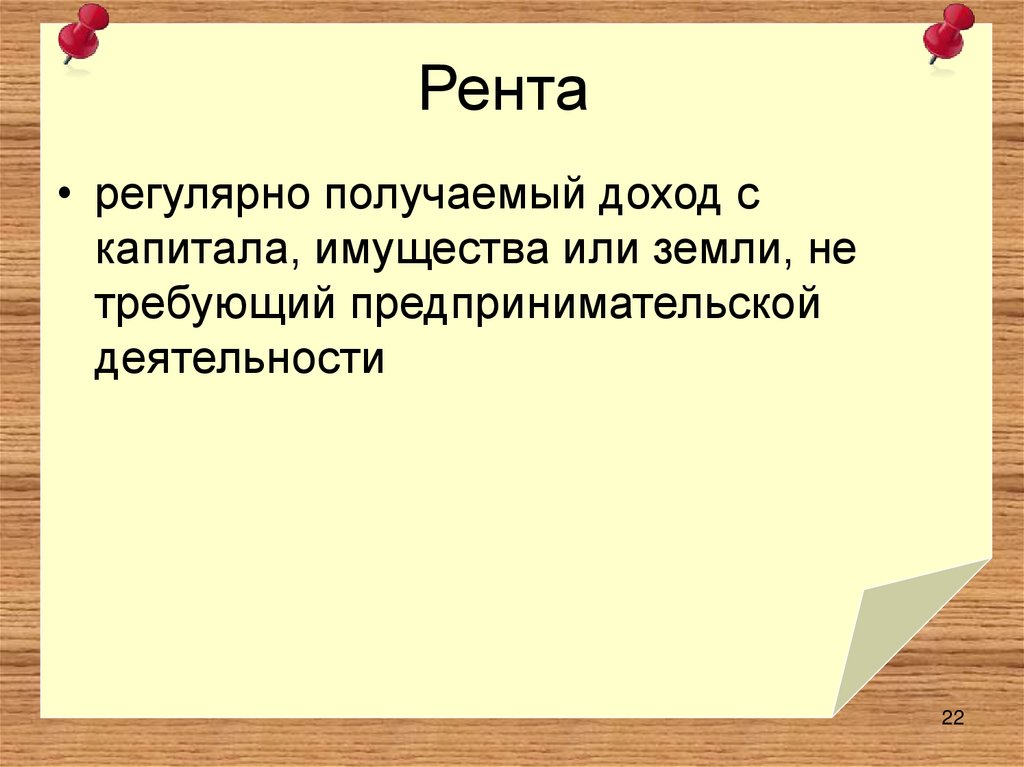 Рента

• регулярно получаемый доход с капитала, имущества или земли, не требующий предпринимательской деятельности

22